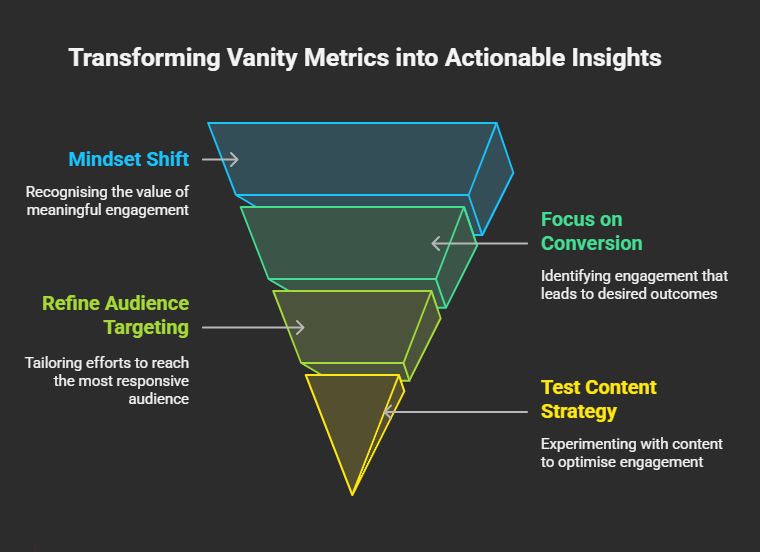 Transforming Vanity Metrics into Actionable Insights

Mindset Shift

Recognising the value of meaningful engagement

Focus on Conversion

Identifying engagement that leads to desired outcomes

Refine Audience Targeting

Tailoring efforts to reach the most responsive audience

Test Content Strategy

Experimenting with content to optimise engagement